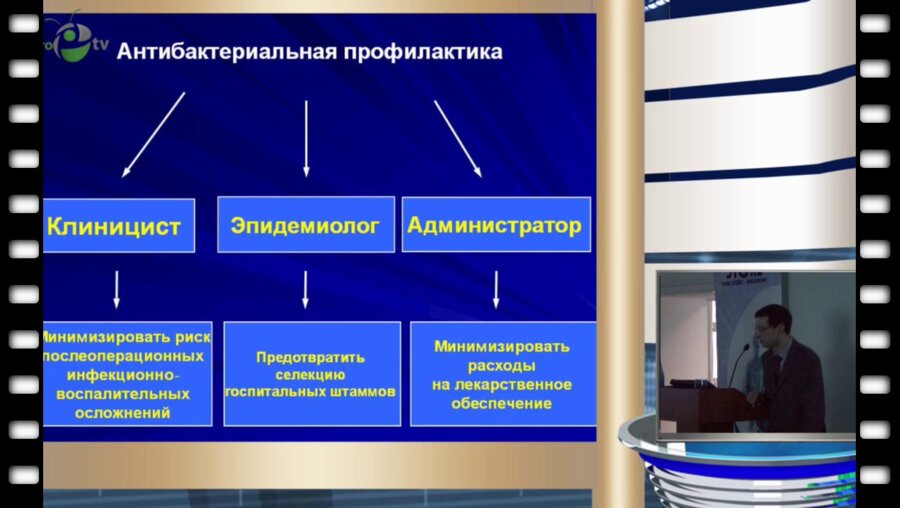 tv

Антибактериальная профилактика

Клиницист

Эпидемиолог

Администратор

Минимизировать риск послеоперационных инфекционно-воспалительных осложнений

Предотвратить селекцию госпитальных штаммов

Минимизировать расходы на лекарственное обеспечение